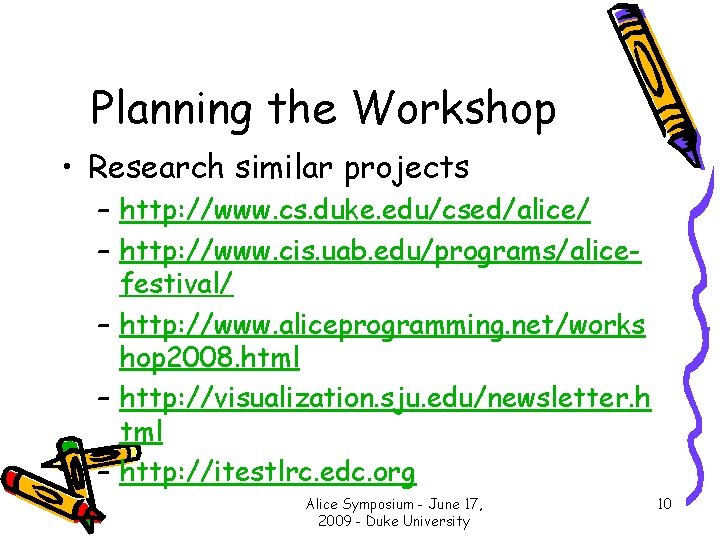 Planning the Workshop

• Research similar projects
– http://www.cs.duke.edu/csed/alice/
– http://www.cis.uab.edu/programs/alice-festival/
– http://www.aliceprogramming.net/workshop2008.html
– http://visualization.sju.edu/newsletter.html
– http://itestlrc.edc.org

Alice Symposium - June 17, 2009 - Duke University

10